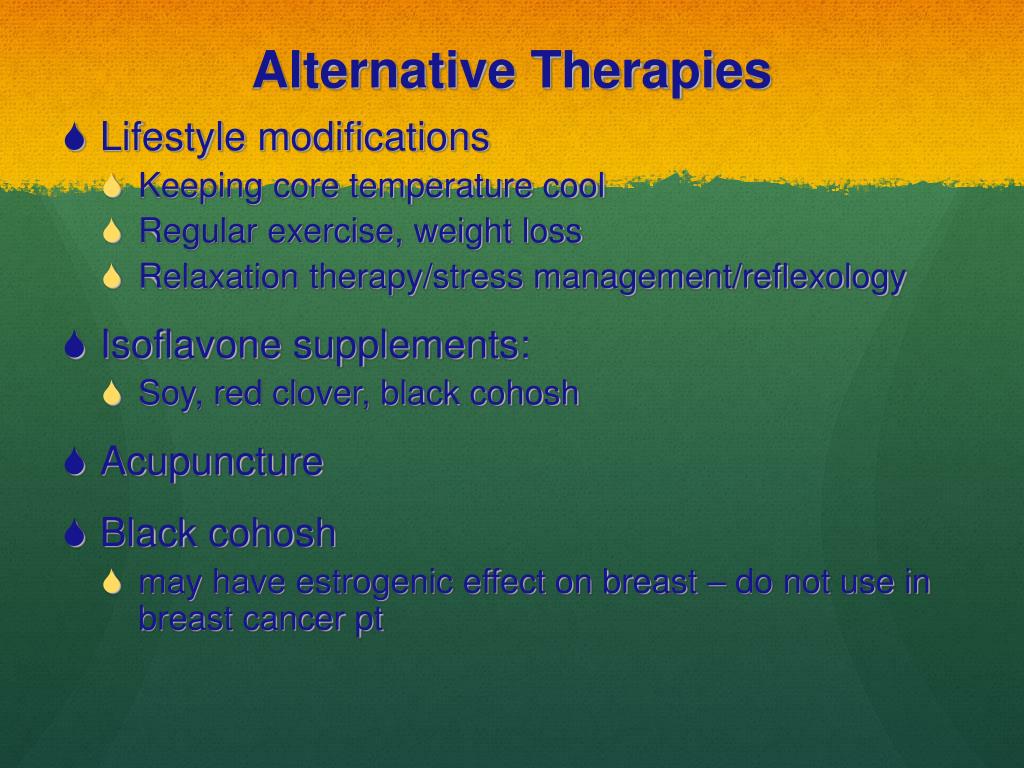 Alternative Therapies

Lifestyle modifications
Keeping core temperature cool
Regular exercise, weight loss
Relaxation therapy/stress management/reflexology

Isoflavone supplements:
Soy, red clover, black cohosh

Acupuncture

Black cohosh
may have estrogenic effect on breast – do not use in breast cancer pt